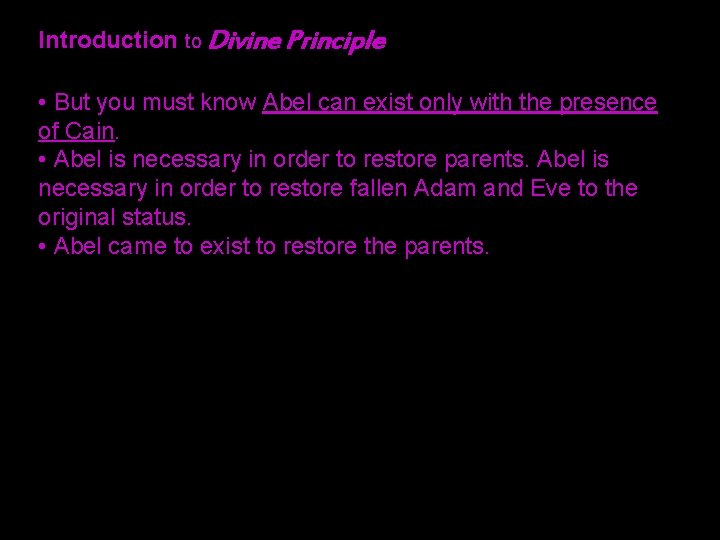 Introduction to Divine Principle

• But you must know Abel can exist only with the presence of Cain.
• Abel is necessary in order to restore parents. Abel is necessary in order to restore fallen Adam and Eve to the original status.
• Abel came to exist to restore the parents.